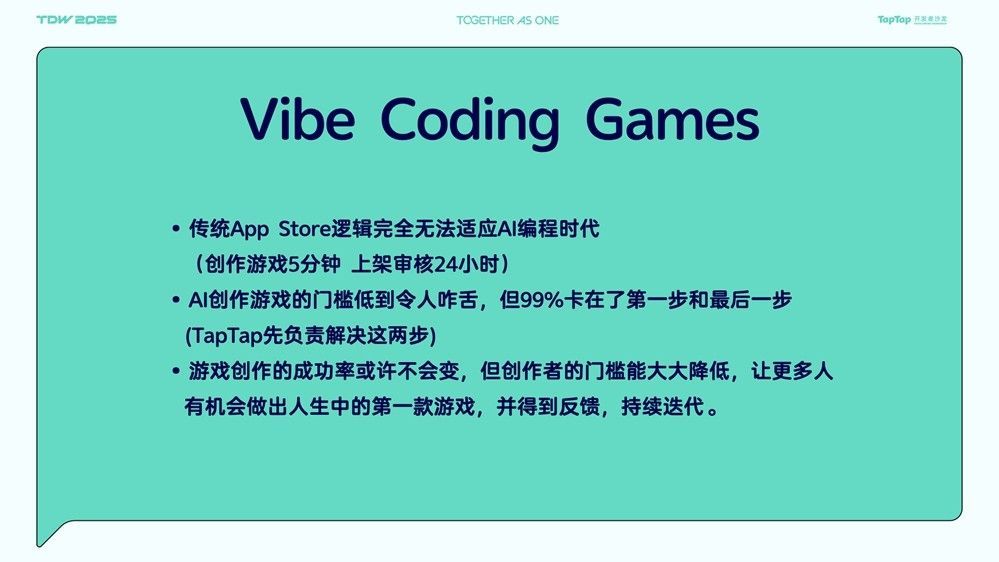 TDW 2025

TOGETHER AS ONE

TapTap 开发者沙龙

Vibe Coding Games

• 传统App Store逻辑完全无法适应AI编程时代 （创作游戏5分钟 上架审核24小时）

• AI创作游戏的门槛低到令人咋舌，但99%卡在了第一步和最后一步 (TapTap先负责解决这两步)

• 游戏创作的成功率或许不会变，但创作者的门槛能大大降低，让更多人有机会做出人生中的第一款游戏，并得到反馈，持续迭代。